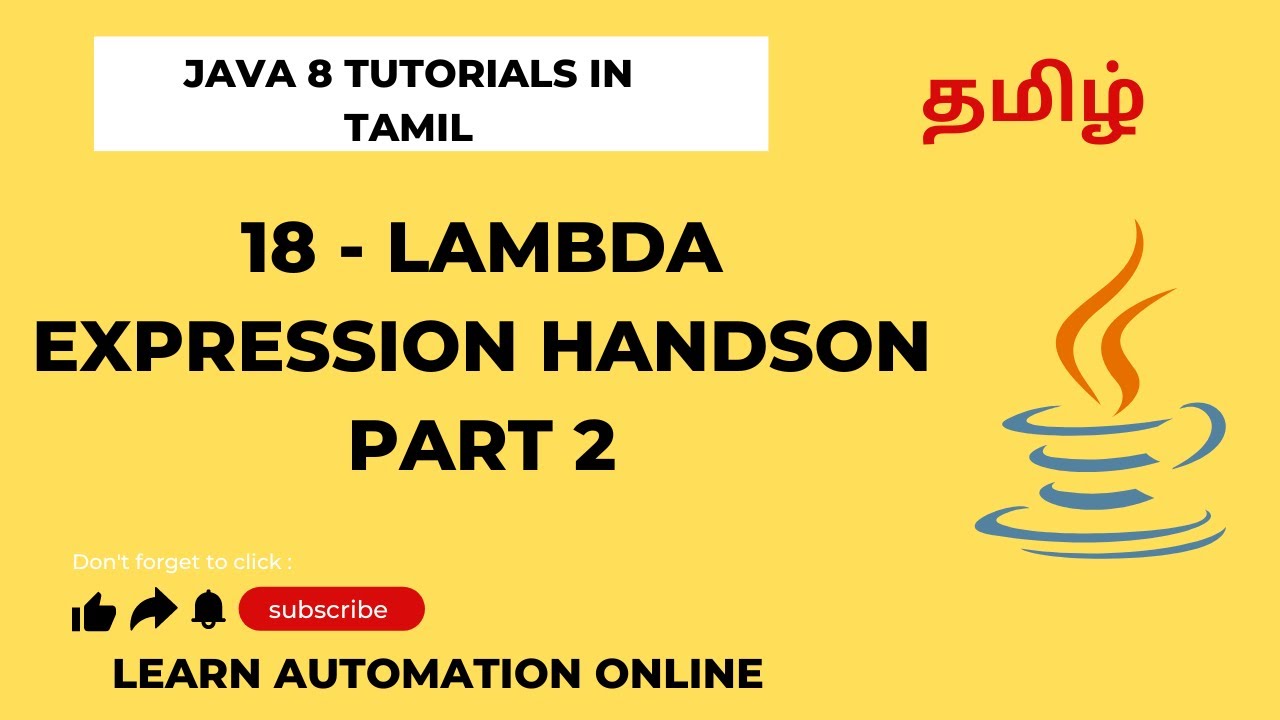 JAVA 8 TUTORIALS IN TAMIL

தமிழ்

18 - LAMBDA EXPRESSION HANDSON PART 2

Don't forget to click :

subscribe

LEARN AUTOMATION ONLINE